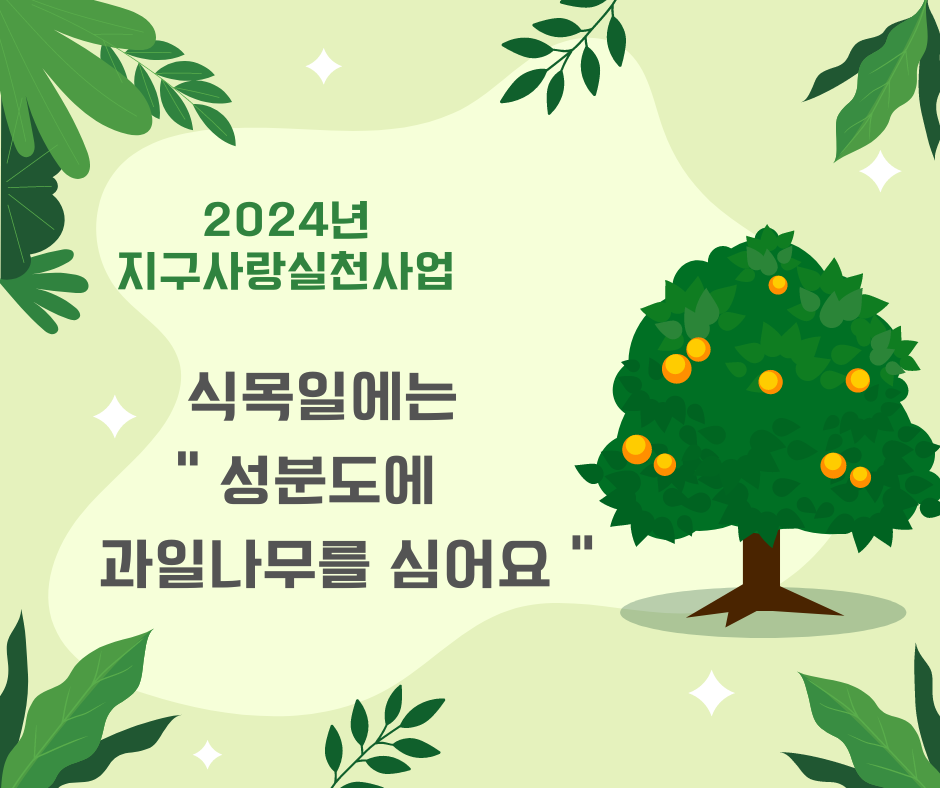 2024년
지구사랑실천사업

식목일에는
" 성분도에
과일나무를 심어요 "